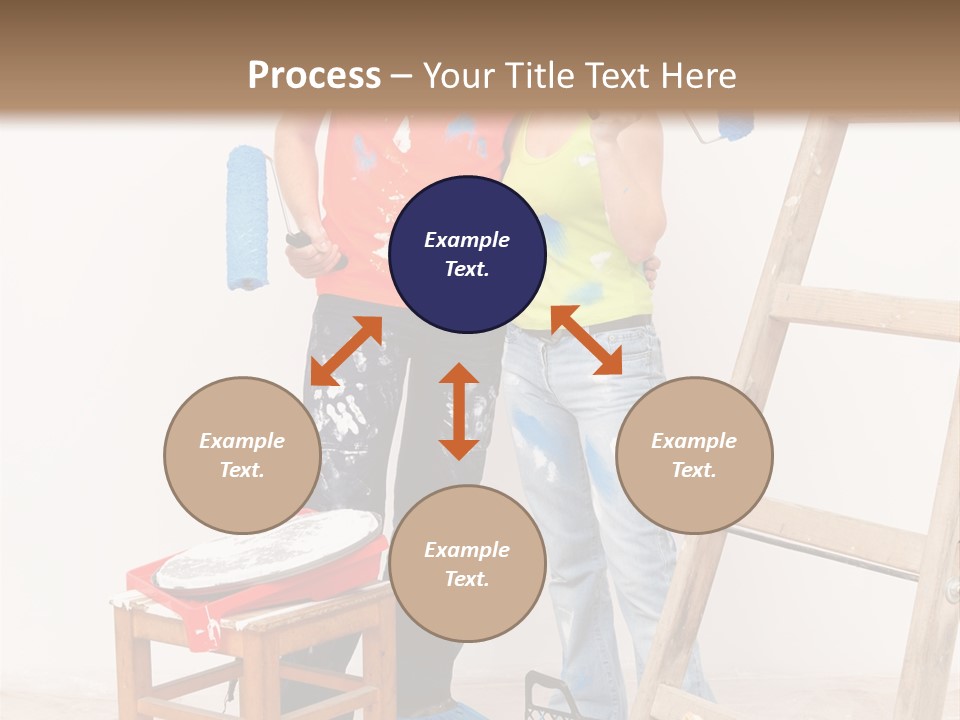 Process – Your Title Text Here

Example Text.

Example Text.

Example Text.

Example Text.